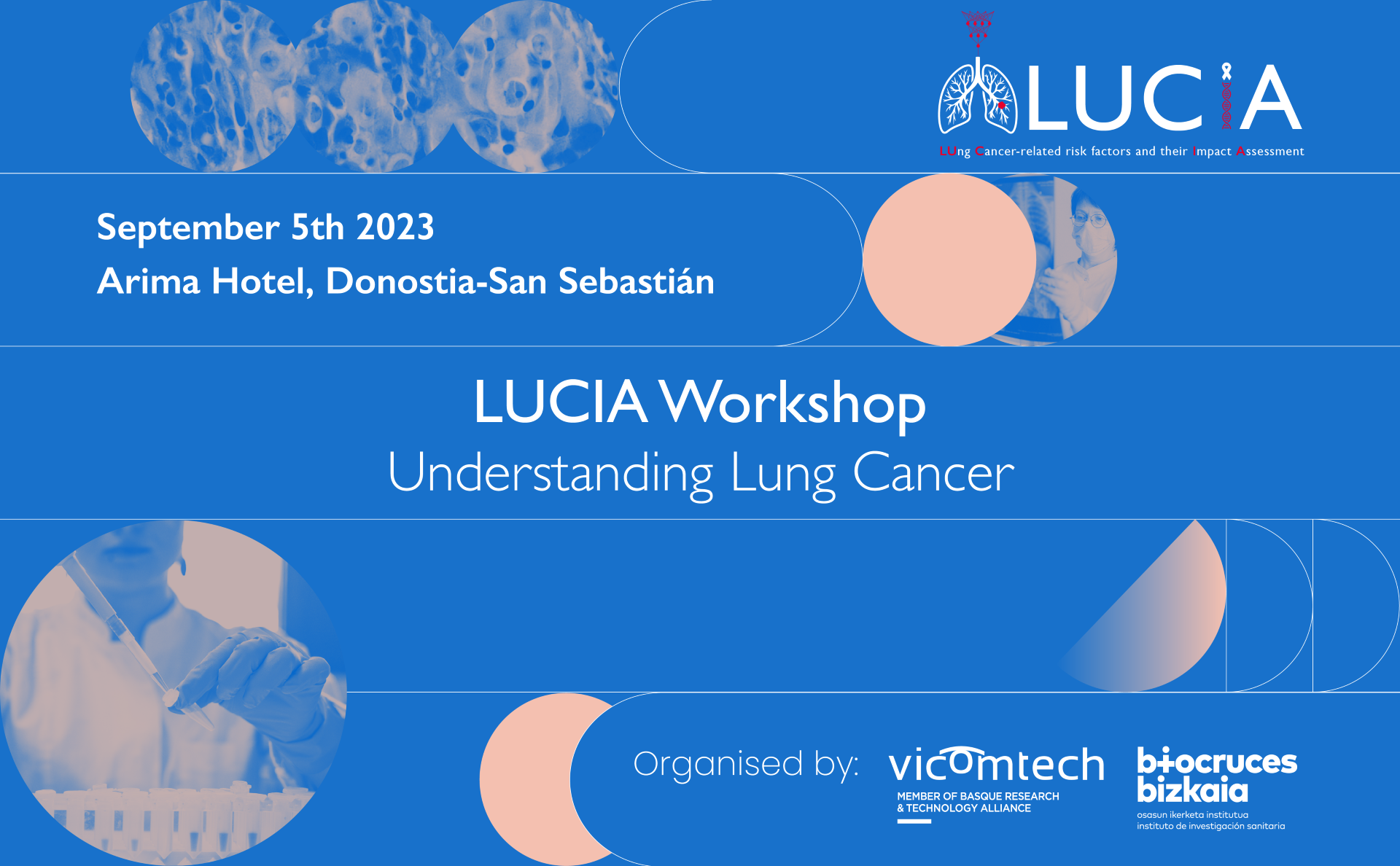 LUCIA

LUng Cancer-related risk factors and their Impact Assessment

September 5th 2023

Arima Hotel, Donostia-San Sebastián

LUCIA Workshop

Understanding Lung Cancer

Organised by:

vicomtech

MEMBER OF BASQUE RESEARCH & TECHNOLOGY ALLIANCE

biocruces bizkaia

osasun ikerketa institutua
instituto de investigación sanitaria